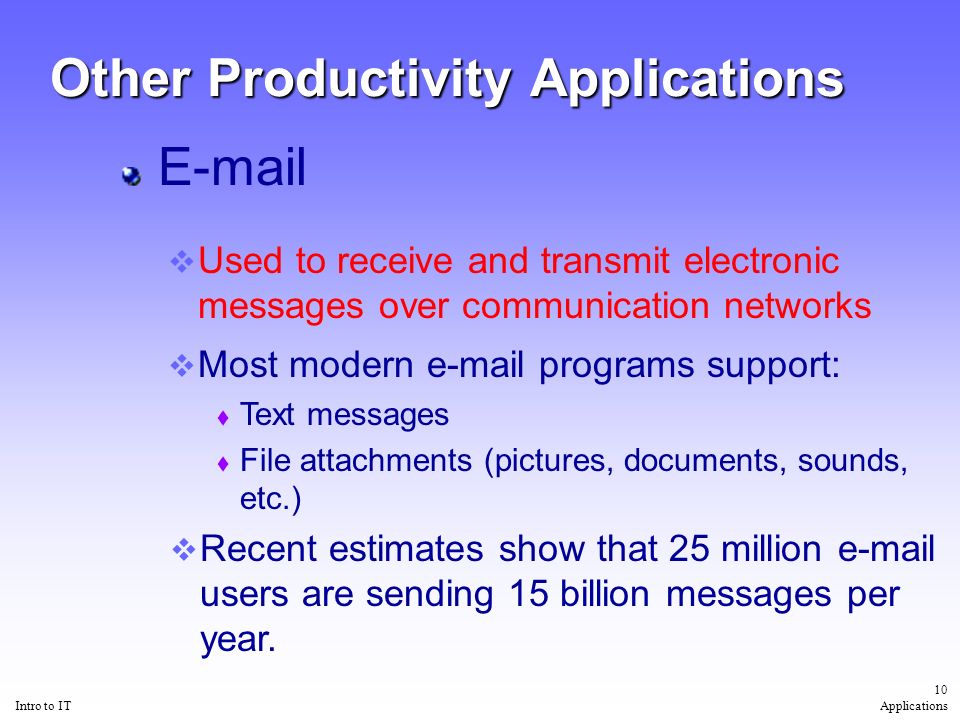 Other Productivity Applications

E-mail

Used to receive and transmit electronic messages over communication networks

Most modern e-mail programs support:

Text messages

File attachments (pictures, documents, sounds, etc.)

Recent estimates show that 25 million e-mail users are sending 15 billion messages per year.

Intro to IT

10
Applications